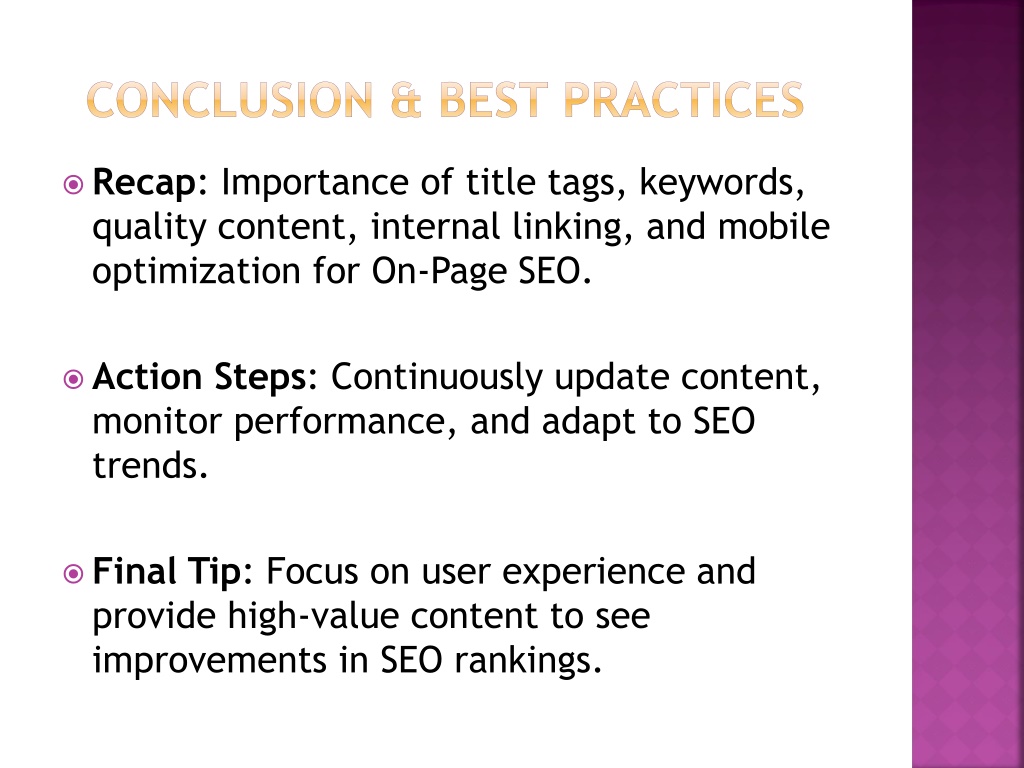 CONCLUSION & BEST PRACTICES

Recap: Importance of title tags, keywords, quality content, internal linking, and mobile optimization for On-Page SEO.

Action Steps: Continuously update content, monitor performance, and adapt to SEO trends.

Final Tip: Focus on user experience and provide high-value content to see improvements in SEO rankings.